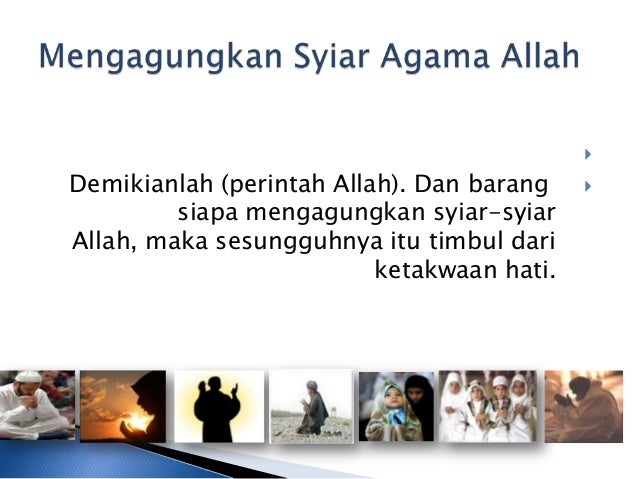 Mengagungkan Syiar Agama Allah

Demikianlah (perintah Allah). Dan barang siapa mengagungkan syiar-syiar Allah, maka sesungguhnya itu timbul dari ketakwaan hati.